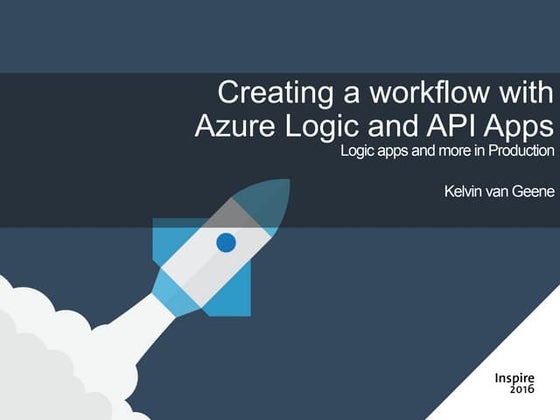 Creating a workflow with Azure Logic and API Apps
Logic apps and more in Production

Kelvin van Geene

Inspire
2016